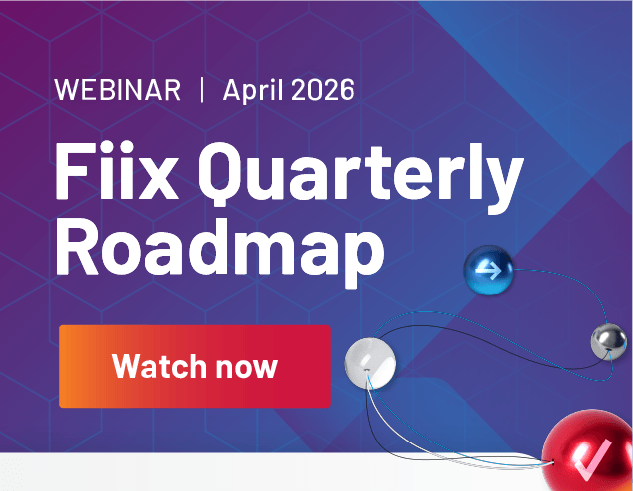 WEBINAR | April 2026

Fiix Quarterly Roadmap

Watch now